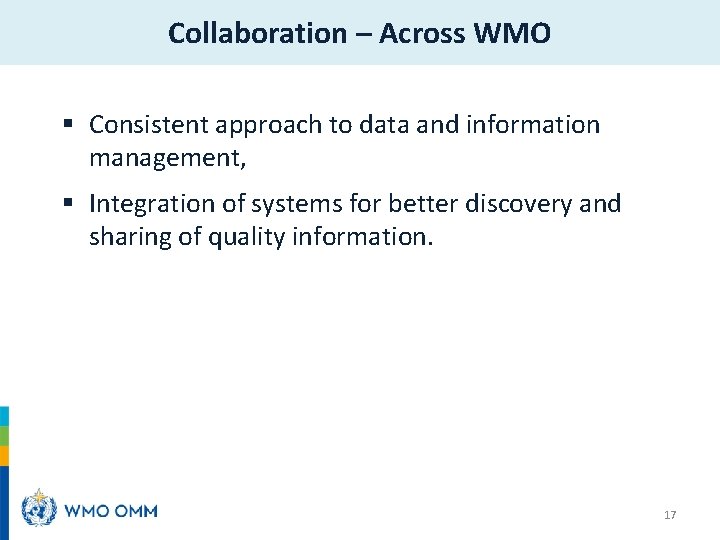 Collaboration – Across WMO

▪ Consistent approach to data and information management,

▪ Integration of systems for better discovery and sharing of quality information.

WMO OMM

17